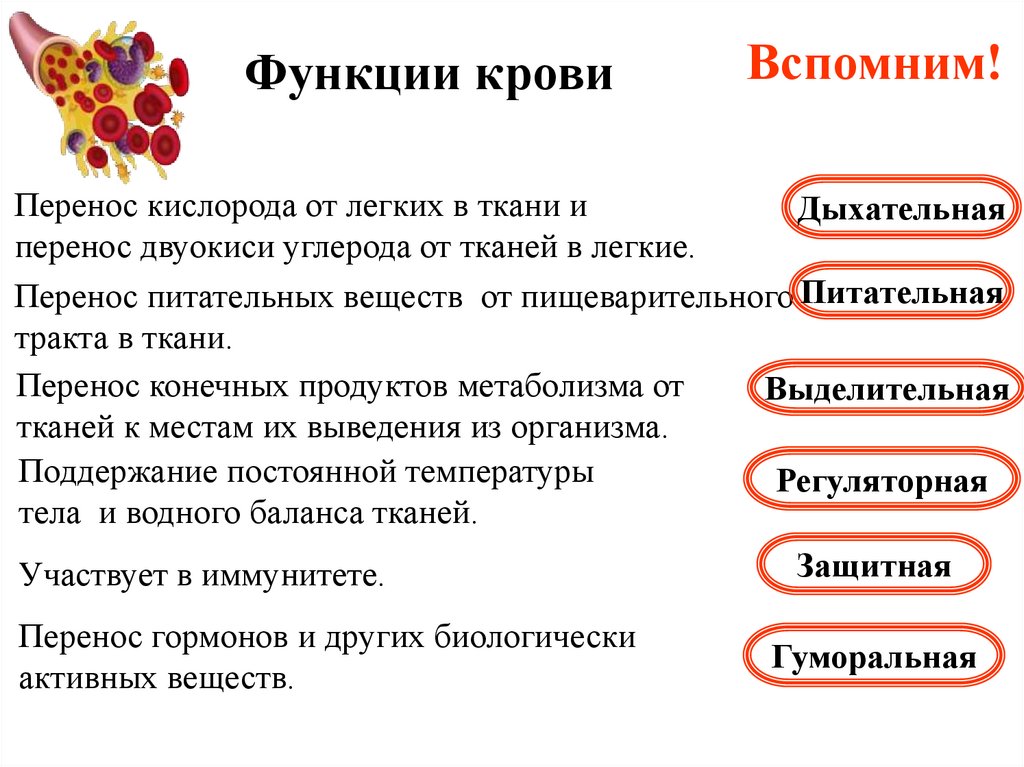 Функции крови

Вспомним!

Перенос кислорода от легких в ткани и перенос двуокиси углерода от тканей в легкие.

Дыхательная

Перенос питательных веществ от пищеварительного тракта в ткани.

Питательная

Перенос конечных продуктов метаболизма от тканей к местам их выведения из организма.

Выделительная

Поддержание постоянной температуры тела и водного баланса тканей.

Регуляторная

Участвует в иммунитете.

Защитная

Перенос гормонов и других биологически активных веществ.

Гуморальная